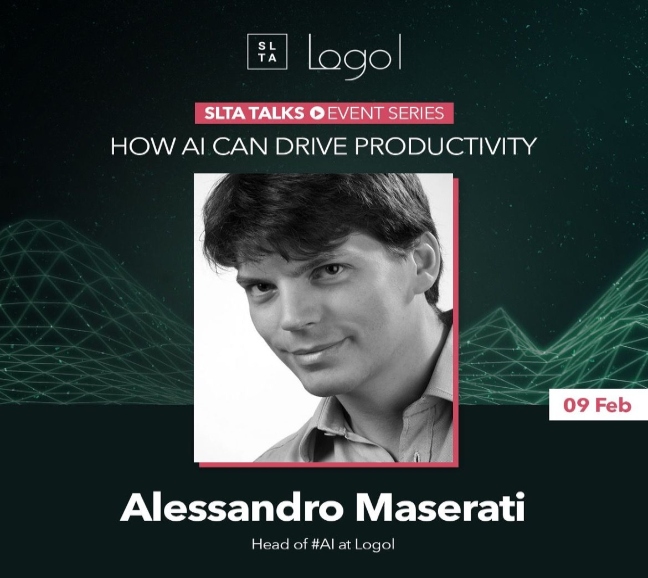 SL
TA

Logol

SLTA TALKS EVENT SERIES

HOW AI CAN DRIVE PRODUCTIVITY

09 Feb

Alessandro Maserati

Head of #AI at Logol